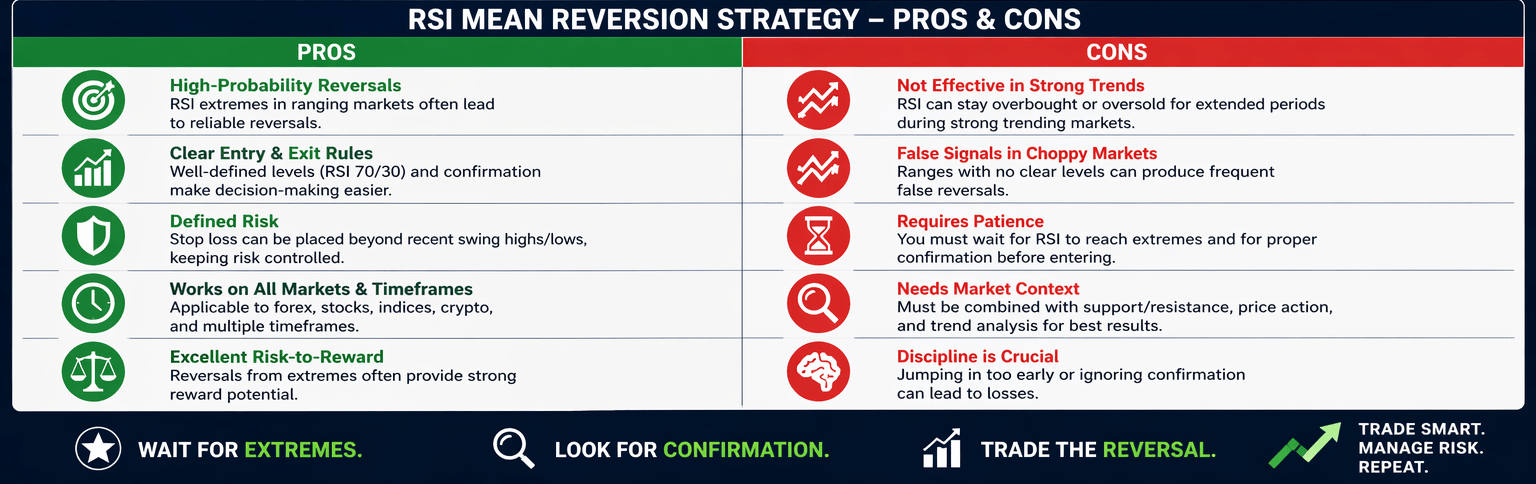 RSI MEAN REVERSION STRATEGY – PROS & CONS

PROS

High-Probability Reversals
RSI extremes in ranging markets often lead to reliable reversals.

Clear Entry & Exit Rules
Well-defined levels (RSI 70/30) and confirmation make decision-making easier.

Defined Risk
Stop loss can be placed beyond recent swing highs/lows, keeping risk controlled.

Works on All Markets & Timeframes
Applicable to forex, stocks, indices, crypto, and multiple timeframes.

Excellent Risk-to-Reward
Reversals from extremes often provide strong reward potential.

CONS

Not Effective in Strong Trends
RSI can stay overbought or oversold for extended periods during strong trending markets.

False Signals in Choppy Markets
Ranges with no clear levels can produce frequent false reversals.

Requires Patience
You must wait for RSI to reach extremes and for proper confirmation before entering.

Needs Market Context
Must be combined with support/resistance, price action, and trend analysis for best results.

Discipline is Crucial
Jumping in too early or ignoring confirmation can lead to losses.

WAIT FOR EXTREMES.

LOOK FOR CONFIRMATION.

TRADE THE REVERSAL.

TRADE SMART.
MANAGE RISK.
REPEAT.